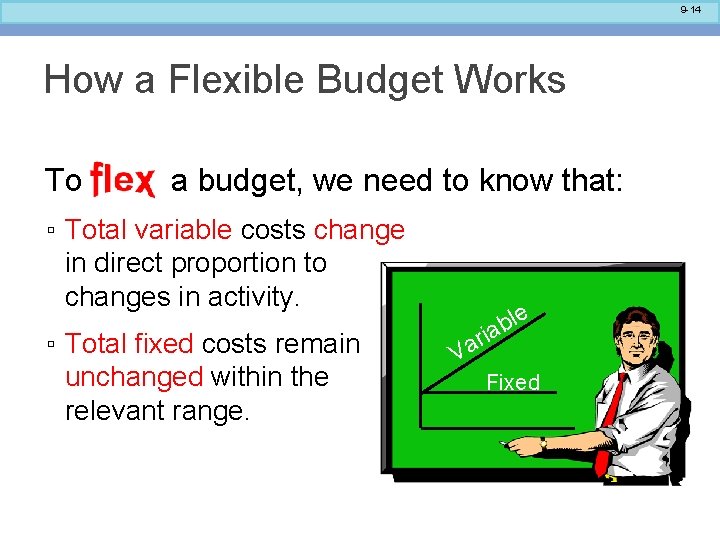 9-14

How a Flexible Budget Works

To flex a budget, we need to know that:

▫ Total variable costs change in direct proportion to changes in activity.

▫ Total fixed costs remain unchanged within the relevant range.

Variable

Fixed